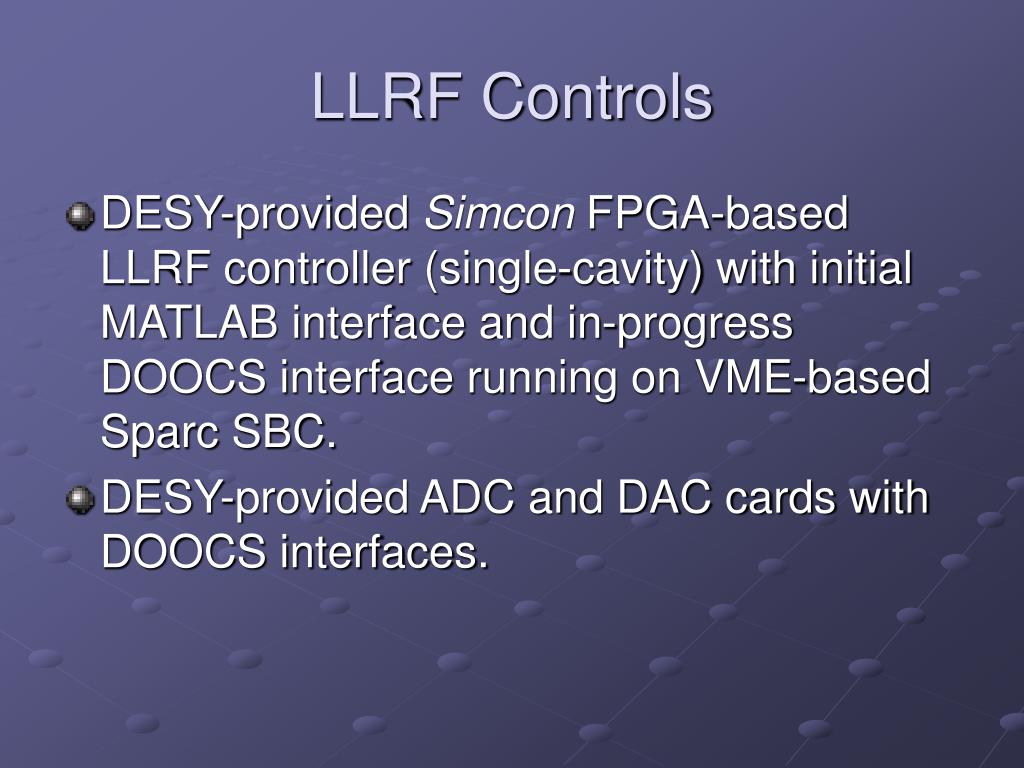 LLRF Controls

DESY-provided Simcon FPGA-based LLRF controller (single-cavity) with initial MATLAB interface and in-progress DOOCS interface running on VME-based Sparc SBC.

DESY-provided ADC and DAC cards with DOOCS interfaces.